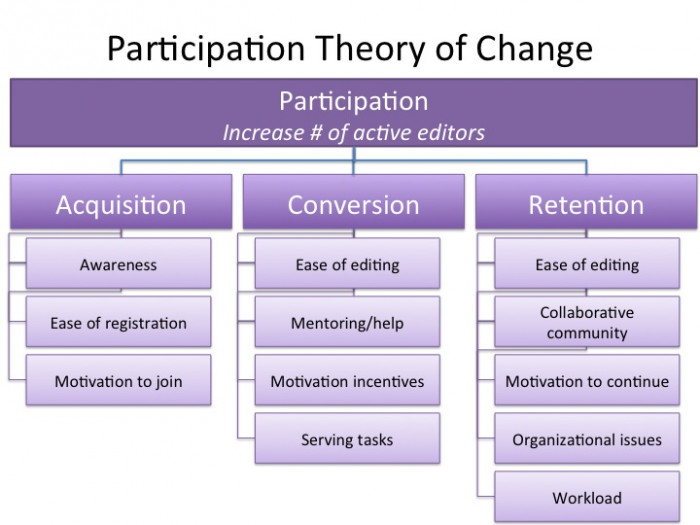 Participation Theory of Change

Participation
Increase # of active editors

Acquisition

Awareness

Ease of registration

Motivation to join

Conversion

Ease of editing

Mentoring/help

Motivation incentives

Serving tasks

Retention

Ease of editing

Collaborative community

Motivation to continue

Organizational issues

Workload